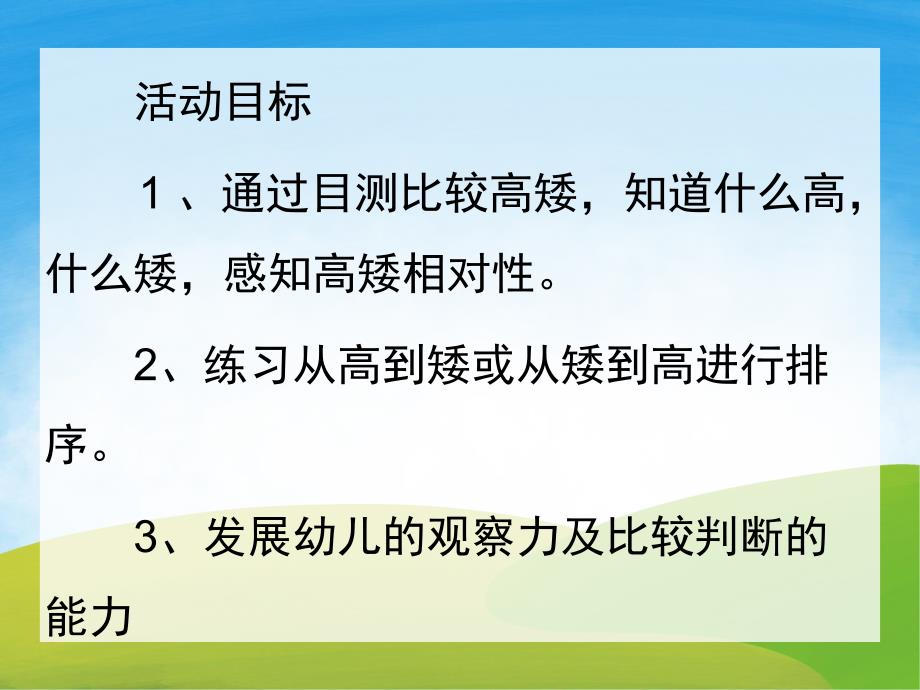 活动目标

１、通过目测比较高矮，知道什么高，什么矮，感知高矮相对性。

2、练习从高到矮或从矮到高进行排序。

3、发展幼儿的观察力及比较判断的能力